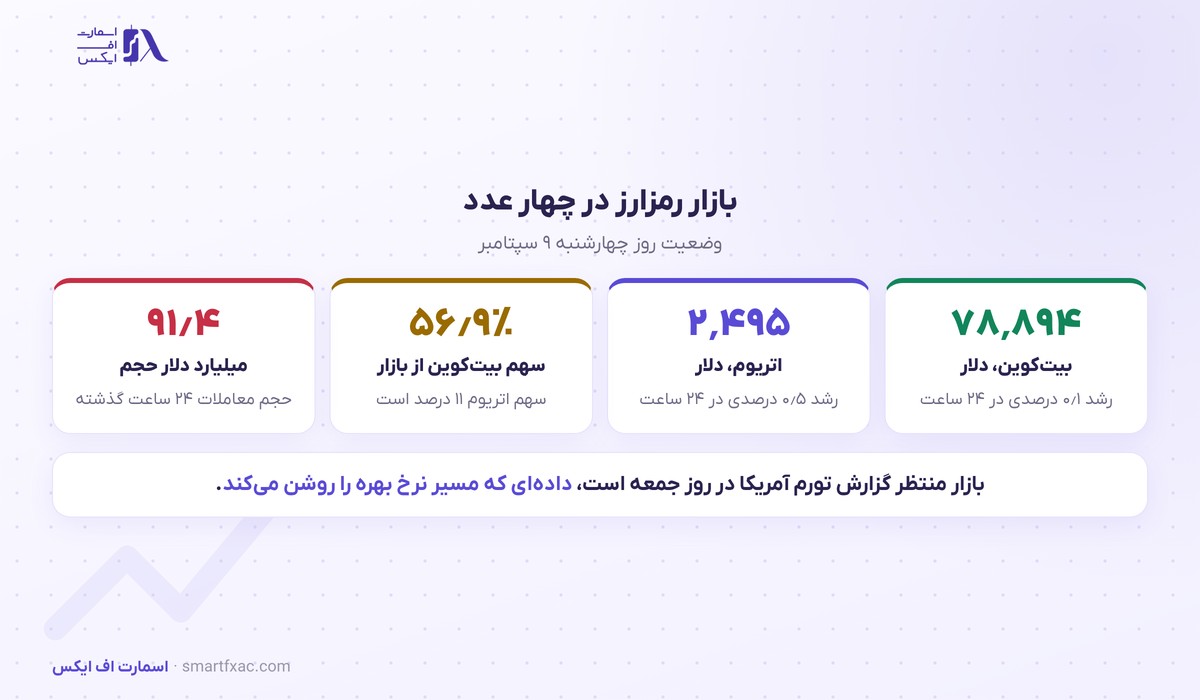 اسمارت
اف
ایکس

بازار رمزارز در چهار عدد

وضعیت روز چهارشنبه ۹ سپتامبر

۷۸,۸۹۴
بیت‌کوین، دلار
رشد ۰/۱ درصدی در ۲۴ ساعت

۲,۴۹۵
اتریوم، دلار
رشد ۰/۵ درصدی در ۲۴ ساعت

۵۶/۹٪
سهم بیت‌کوین از بازار
سهم اتریوم ۱۱ درصد است

۹۱/۴
میلیارد دلار حجم
حجم معاملات ۲۴ ساعت گذشته

بازار منتظر گزارش تورم آمریکا در روز جمعه است، داده‌ای که مسیر نرخ بهره را روشن می‌کند.

اسمارت اف ایکس · smartfxac.com